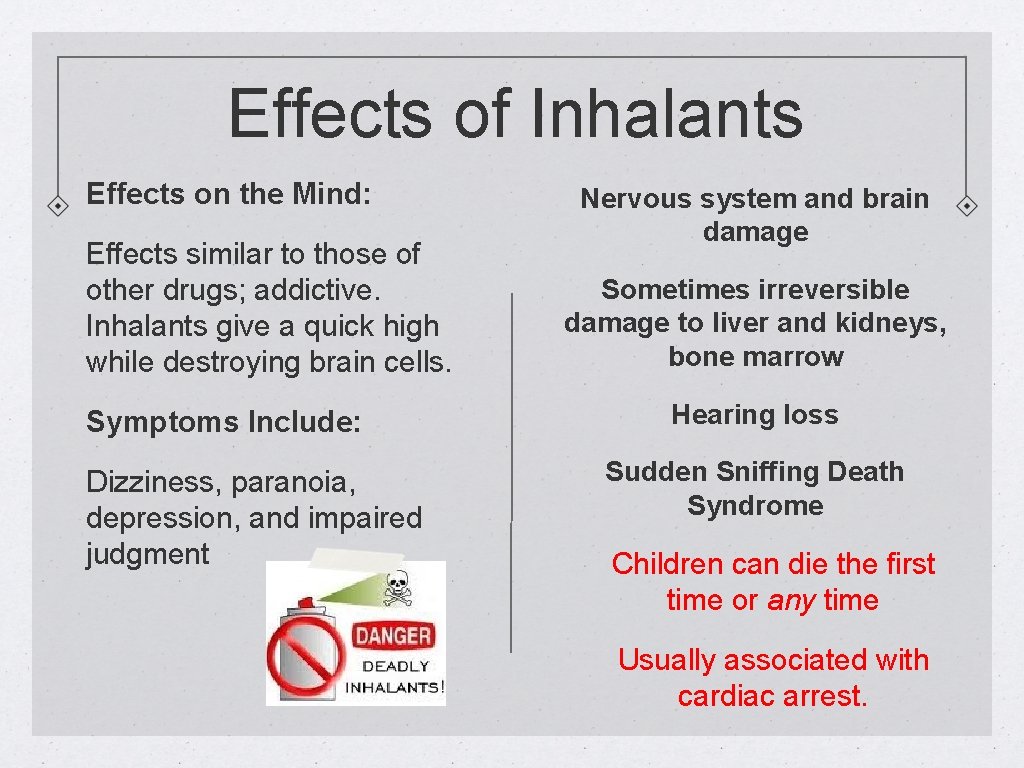 Effects of Inhalants

Effects on the Mind:

Effects similar to those of other drugs; addictive. Inhalants give a quick high while destroying brain cells.

Symptoms Include:

Dizziness, paranoia, depression, and impaired judgment

DANGER
DEADLY
INHALANTS!

Nervous system and brain damage

Sometimes irreversible damage to liver and kidneys, bone marrow

Hearing loss

Sudden Sniffing Death Syndrome

Children can die the first time or any time

Usually associated with cardiac arrest.